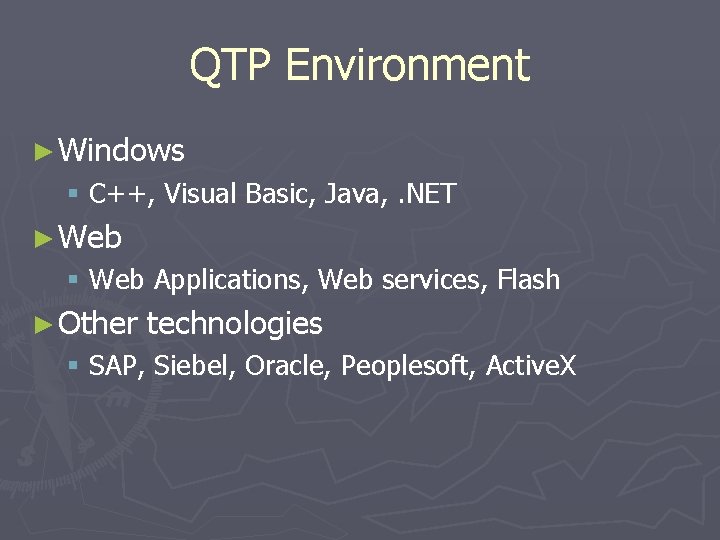 QTP Environment

► Windows

▪ C++, Visual Basic, Java, .NET

► Web

▪ Web Applications, Web services, Flash

► Other technologies

▪ SAP, Siebel, Oracle, Peoplesoft, ActiveX